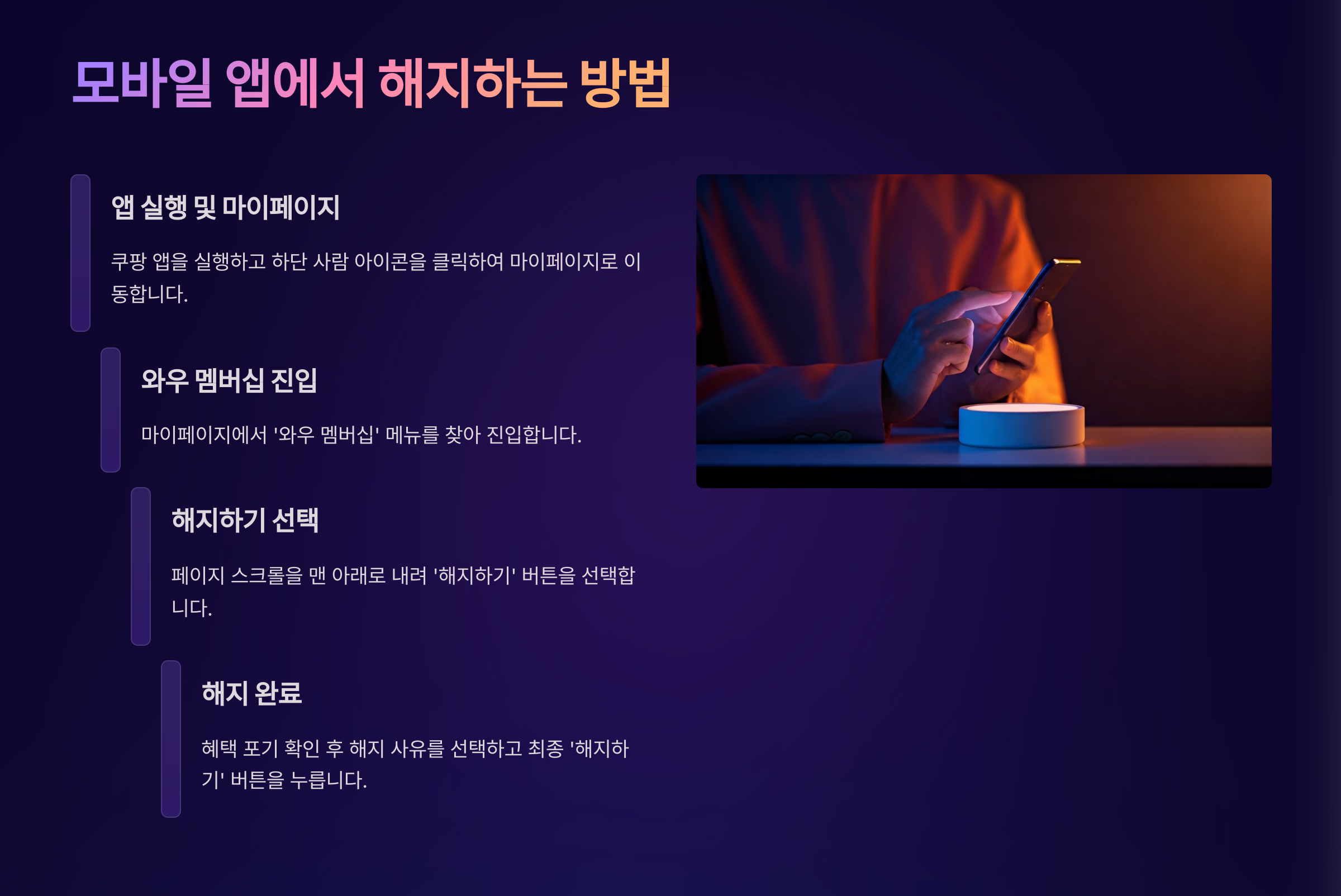 모바일 앱에서 해지하는 방법

앱 실행 및 마이페이지

쿠팡 앱을 실행하고 하단 사람 아이콘을 클릭하여 마이페이지로 이동합니다.

와우 멤버십 진입

마이페이지에서 '와우 멤버십' 메뉴를 찾아 진입합니다.

해지하기 선택

페이지 스크롤을 맨 아래로 내려 '해지하기' 버튼을 선택합니다.

해지 완료

혜택 포기 확인 후 해지 사유를 선택하고 최종 '해지하기' 버튼을 누릅니다.